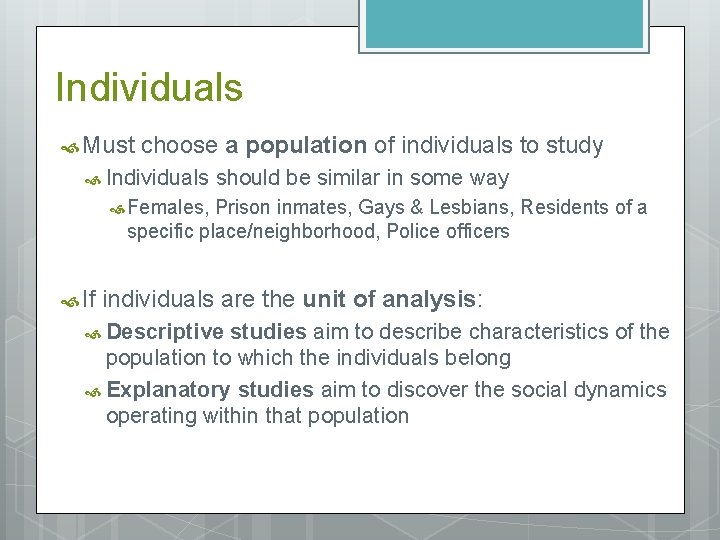 Individuals

Must choose a population of individuals to study

Individuals should be similar in some way

Females, Prison inmates, Gays & Lesbians, Residents of a specific place/neighborhood, Police officers

If individuals are the unit of analysis:

Descriptive studies aim to describe characteristics of the population to which the individuals belong

Explanatory studies aim to discover the social dynamics operating within that population